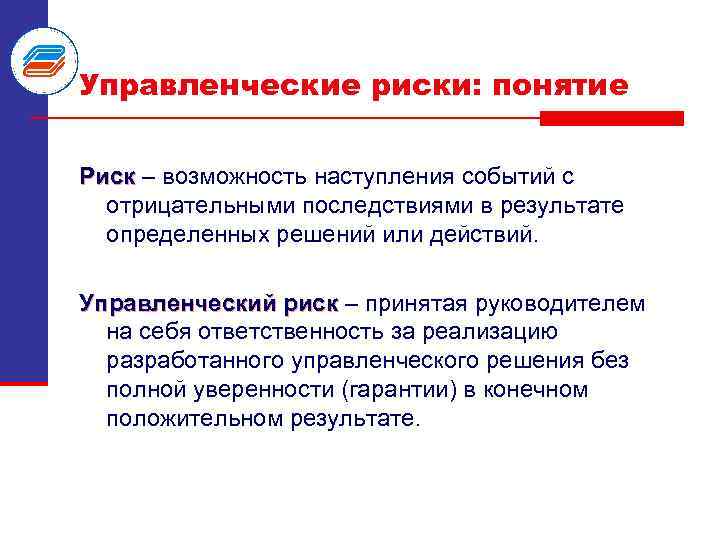 Управленческие риски: понятие

Риск – возможность наступления событий с отрицательными последствиями в результате определенных решений или действий.

Управленческий риск – принятая руководителем на себя ответственность за реализацию разработанного управленческого решения без полной уверенности (гарантии) в конечном положительном результате.